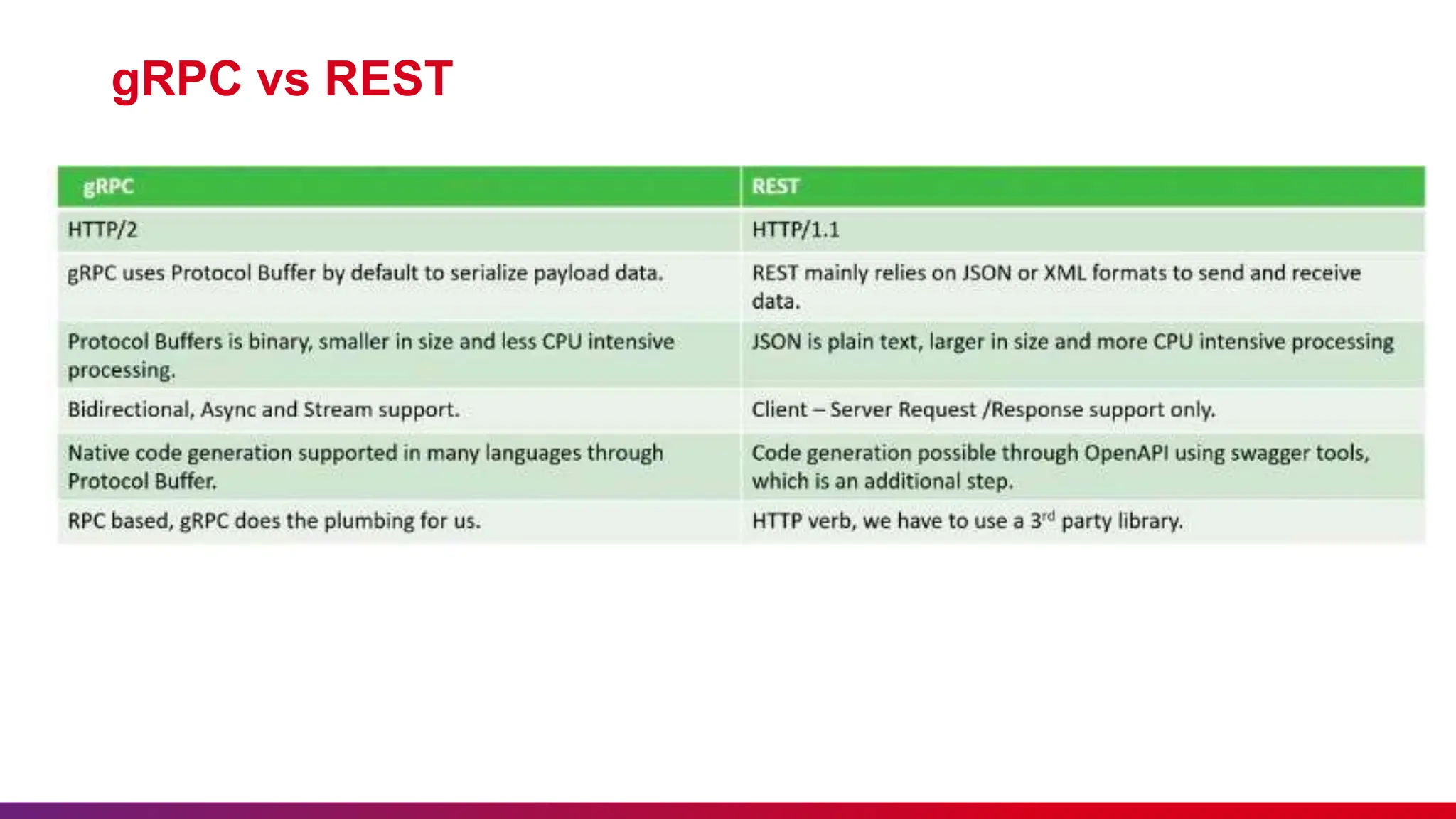 gRPC vs REST

| gRPC | REST |
|---|---|
| HTTP/2 | HTTP/1.1 |
| gRPC uses Protocol Buffer by default to serialize payload data. | REST mainly relies on JSON or XML formats to send and receive data. |
| Protocol Buffers is binary, smaller in size and less CPU intensive processing. | JSON is plain text, larger in size and more CPU intensive processing |
| Bidirectional, Async and Stream support. | Client – Server Request /Response support only. |
| Native code generation supported in many languages through Protocol Buffer. | Code generation possible through OpenAPI using swagger tools, which is an additional step. |
| RPC based, gRPC does the plumbing for us. | HTTP verb, we have to use a 3$^{rd}$ party library. |